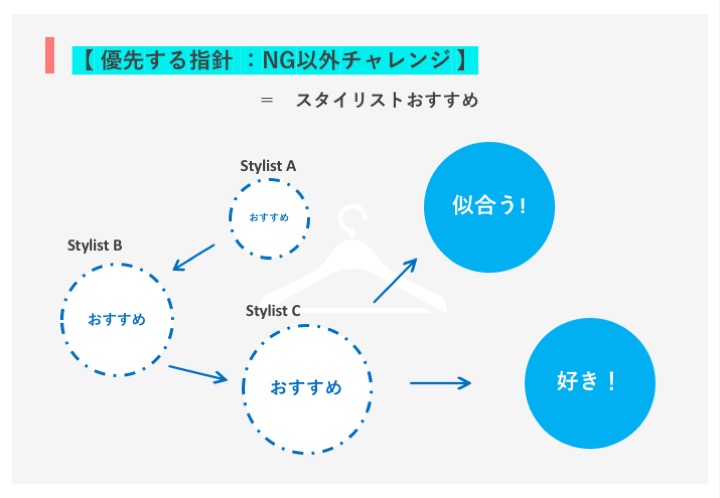 【 優先する指針 ：NG以外チャレンジ 】

＝ スタイリストおすすめ

Stylist A

おすすめ

似合う！

Stylist B

おすすめ

Stylist C

おすすめ

好き！